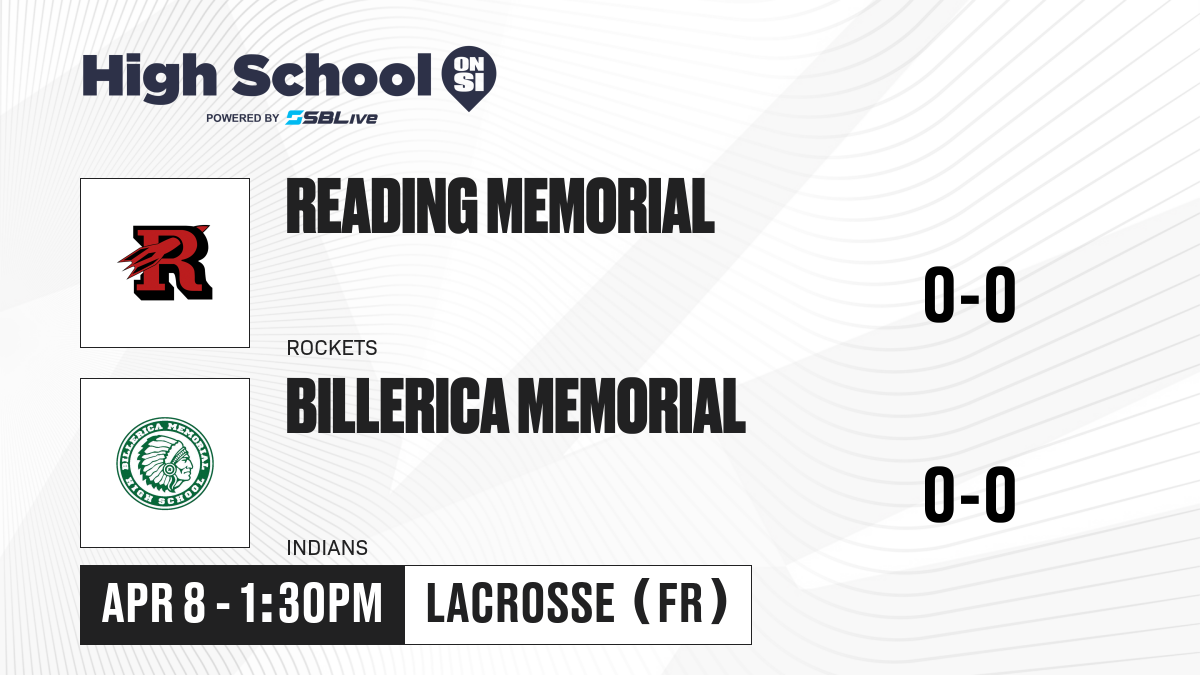 High School ON SI
POWERED BY SBLive

R

READING MEMORIAL

0-0

ROCKETS

BILLERICA MEMORIAL HIGH SCHOOL

BILLERICA MEMORIAL

0-0

INDIANS

APR 8 - 1:30PM

LACROSSE (FR)